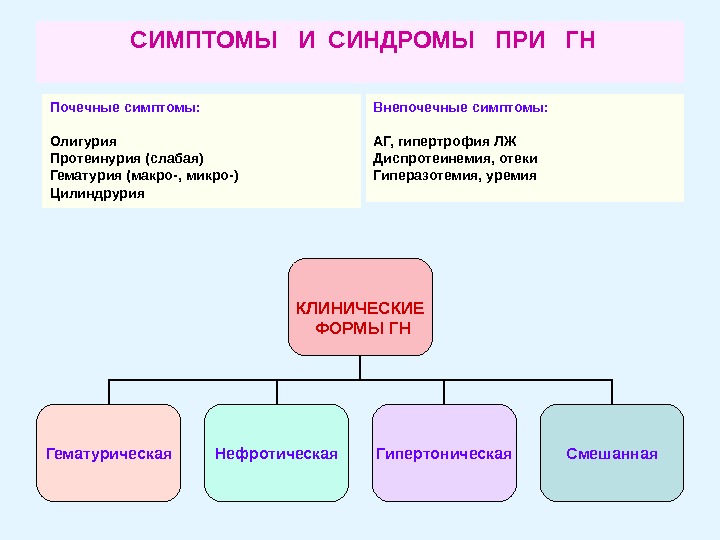 СИМПТОМЫ И СИНДРОМЫ ПРИ ГН

Почечные симптомы:

Олигурия
Протеинурия (слабая)
Гематурия (макро-, микро-)
Цилиндрурия

Внепочечные симптомы:

АГ, гипертрофия ЛЖ
Диспротеинемия, отеки
Гиперазотемия, уремия

КЛИНИЧЕСКИЕ ФОРМЫ ГН

Гематурическая

Нефротическая

Гипертоническая

Смешанная